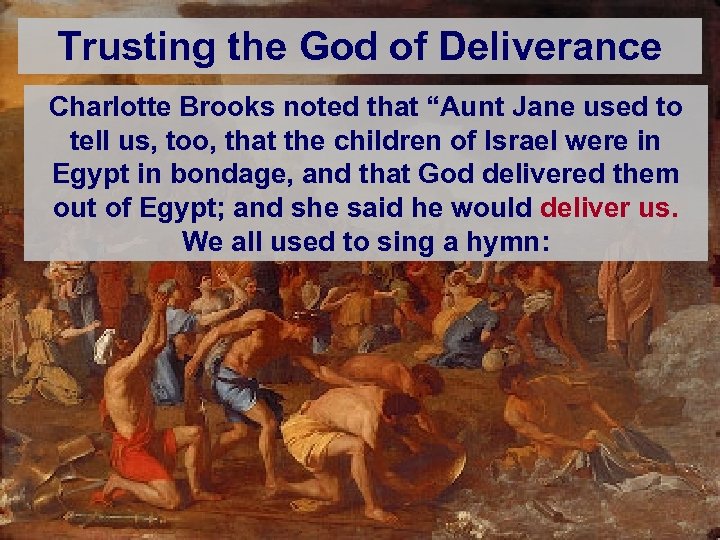 Trusting the God of Deliverance

Charlotte Brooks noted that “Aunt Jane used to tell us, too, that the children of Israel were in Egypt in bondage, and that God delivered them out of Egypt; and she said he would deliver us. We all used to sing a hymn: